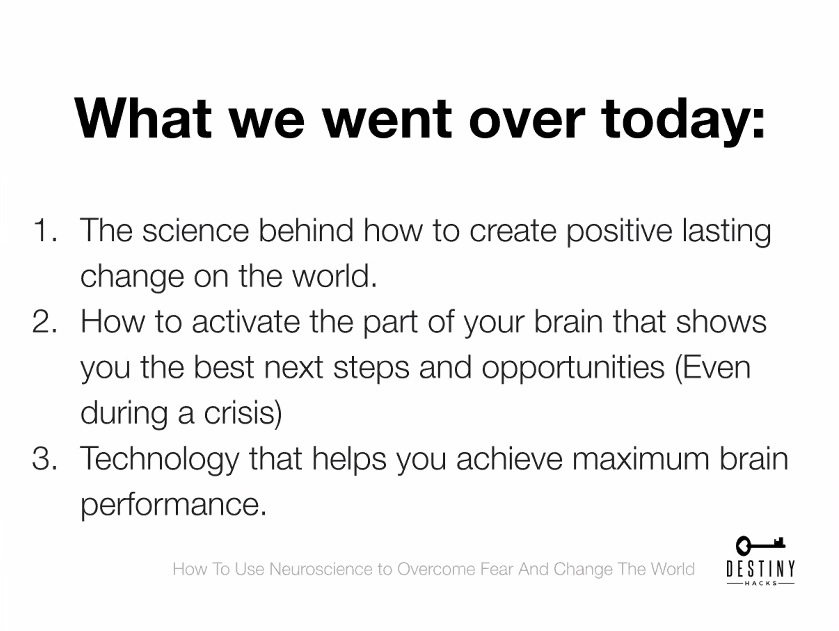 What we went over today:

1. The science behind how to create positive lasting change on the world.
2. How to activate the part of your brain that shows you the best next steps and opportunities (Even during a crisis)
3. Technology that helps you achieve maximum brain performance.

How To Use Neuroscience to Overcome Fear And Change The World

DESTINY
HACKS